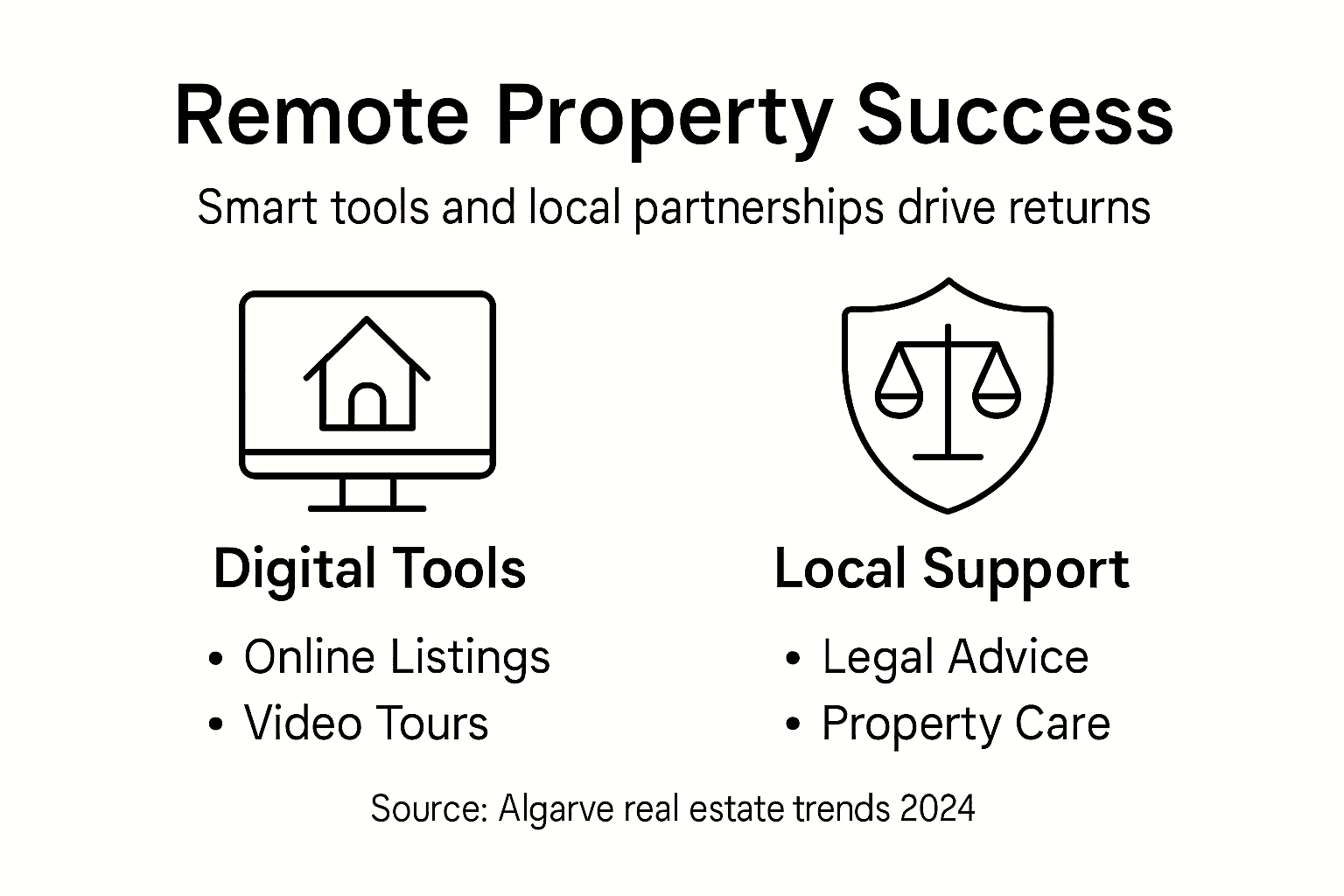 Remote Property Success

Smart tools and local partnerships drive returns

Digital Tools

• Online Listings
• Video Tours

Local Support

• Legal Advice
• Property Care

Source: Algarve real estate trends 2024